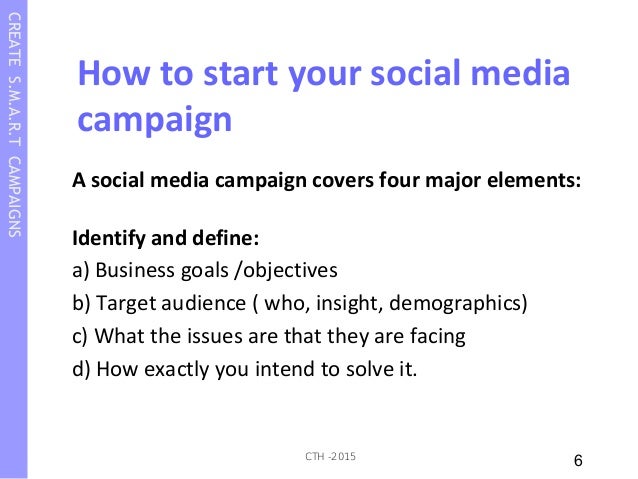 CREATE S.M.A.R.T CAMPAIGNS

How to start your social media campaign

A social media campaign covers four major elements:

Identify and define:
a) Business goals /objectives
b) Target audience ( who, insight, demographics)
c) What the issues are that they are facing
d) How exactly you intend to solve it.

CTH -2015

6